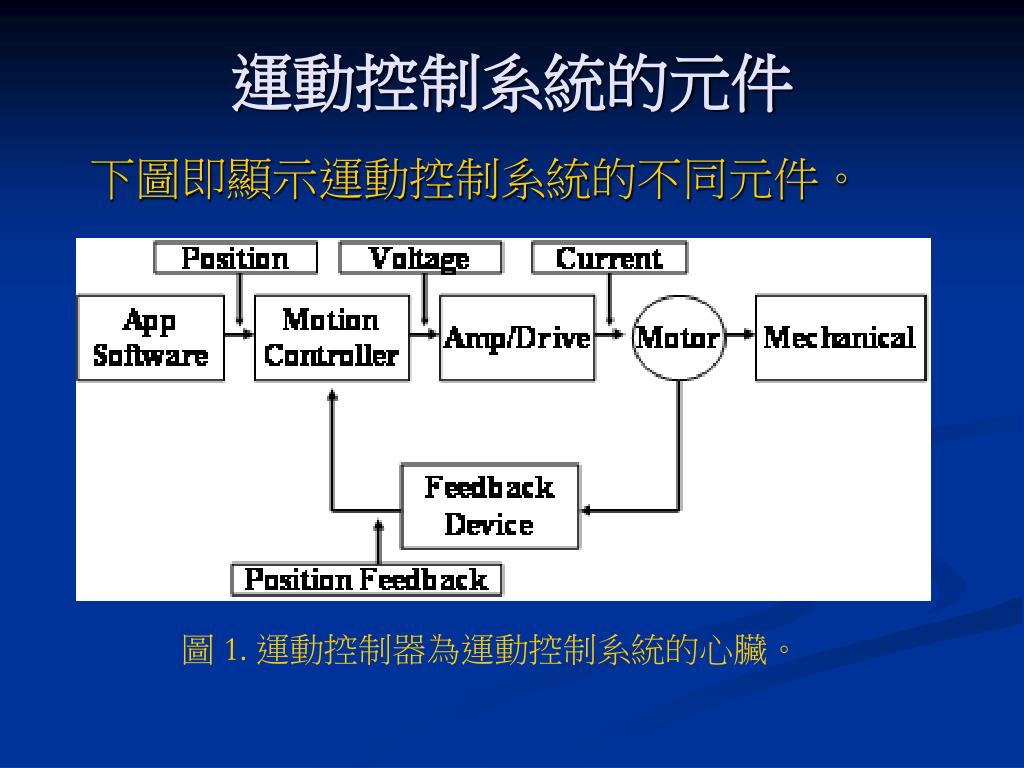 運動控制系統的元件

下圖即顯示運動控制系統的不同元件。

Position
Voltage
Current
App Software
Motion Controller
Amp/Drive
Motor
Mechanical
Feedback Device
Position Feedback

圖 1. 運動控制器為運動控制系統的心臟。